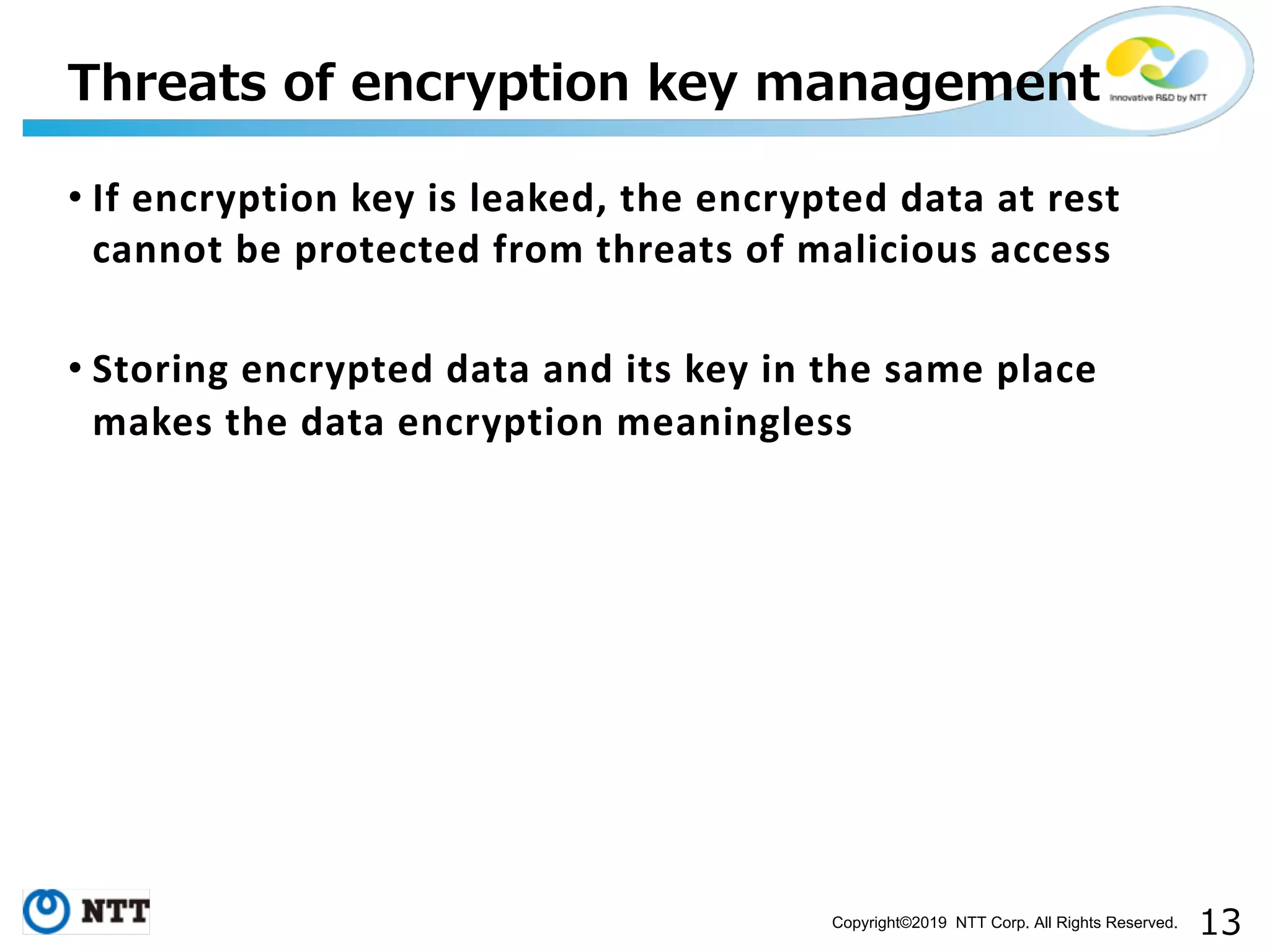 Threats of encryption key management

Innovative R&D by NTT

• If encryption key is leaked, the encrypted data at rest cannot be protected from threats of malicious access

• Storing encrypted data and its key in the same place makes the data encryption meaningless

NTT

Copyright©2019 NTT Corp. All Rights Reserved.

13